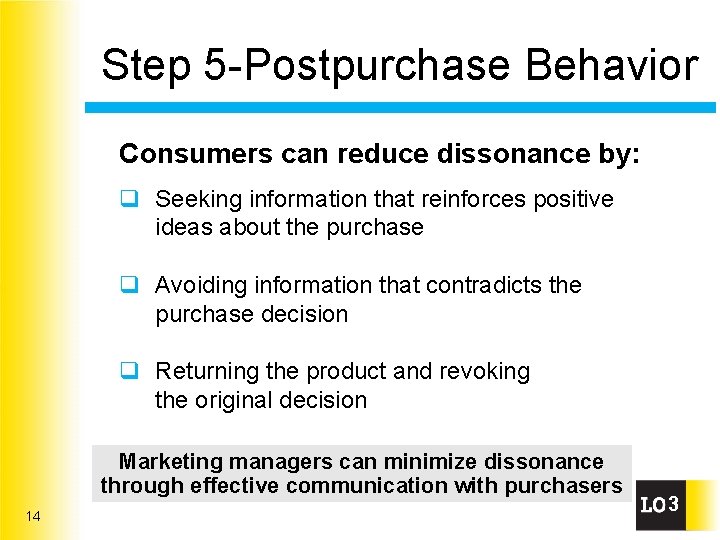 Step 5-Postpurchase Behavior

Consumers can reduce dissonance by:

❑ Seeking information that reinforces positive ideas about the purchase

❑ Avoiding information that contradicts the purchase decision

❑ Returning the product and revoking the original decision

Marketing managers can minimize dissonance through effective communication with purchasers

14

LO3